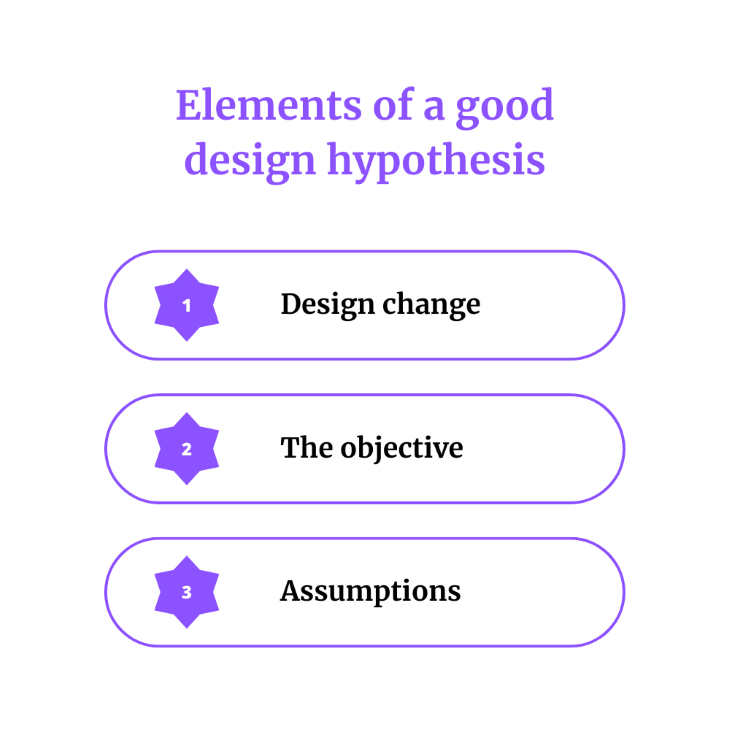 Elements of a good design hypothesis

1 Design change

2 The objective

3 Assumptions